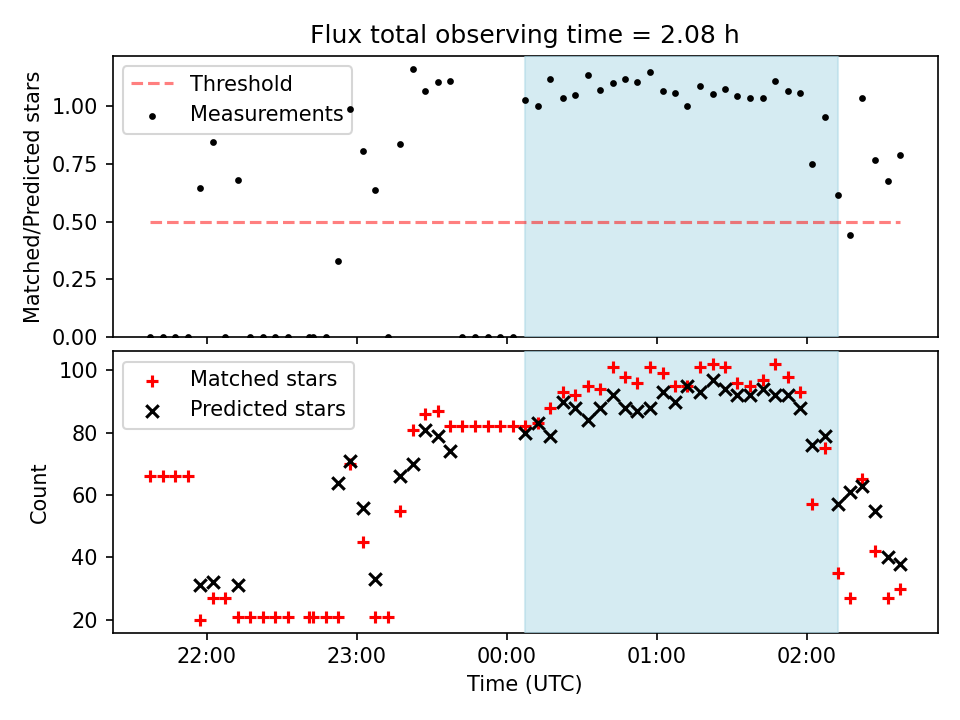 Flux total observing time = 2.08 h

Threshold
Measurements

Matched/Predicted stars

1.00
0.75
0.50
0.25
0.00

Matched stars
Predicted stars

Count

100
80
60
40
20

22:00
23:00
00:00
01:00
02:00

Time (UTC)